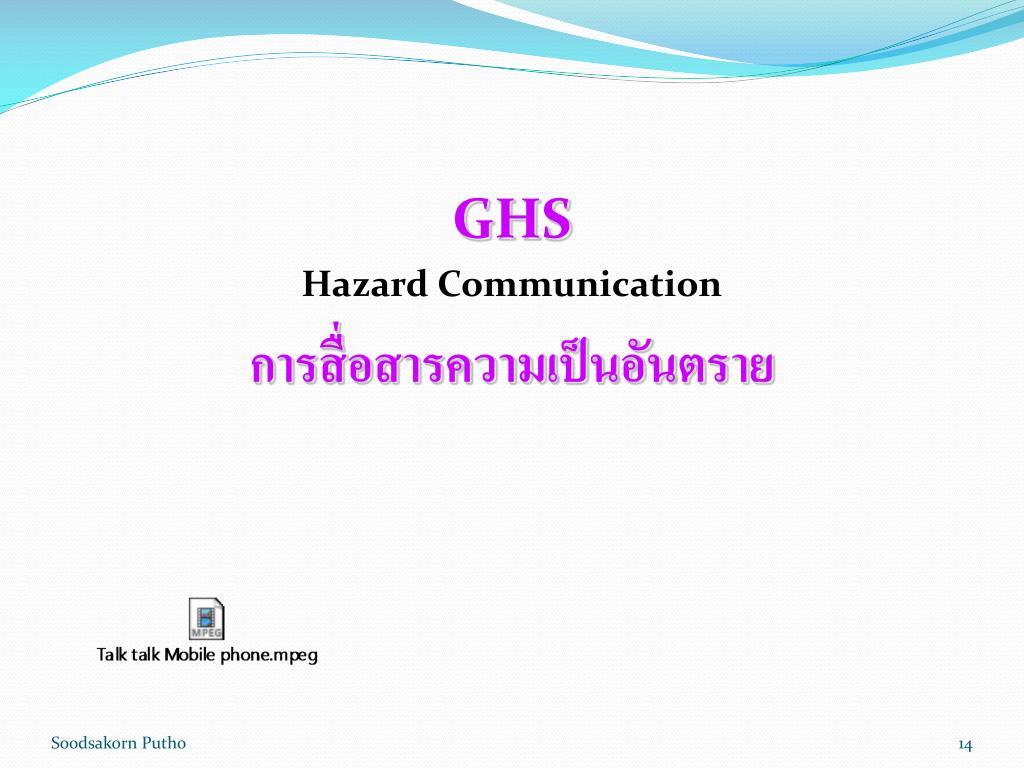 GHS

Hazard Communication

การสื่อสารความเป็นอันตราย

MPEG

Talk talk Mobile phone.mpeg

Soodsakorn Putho

14